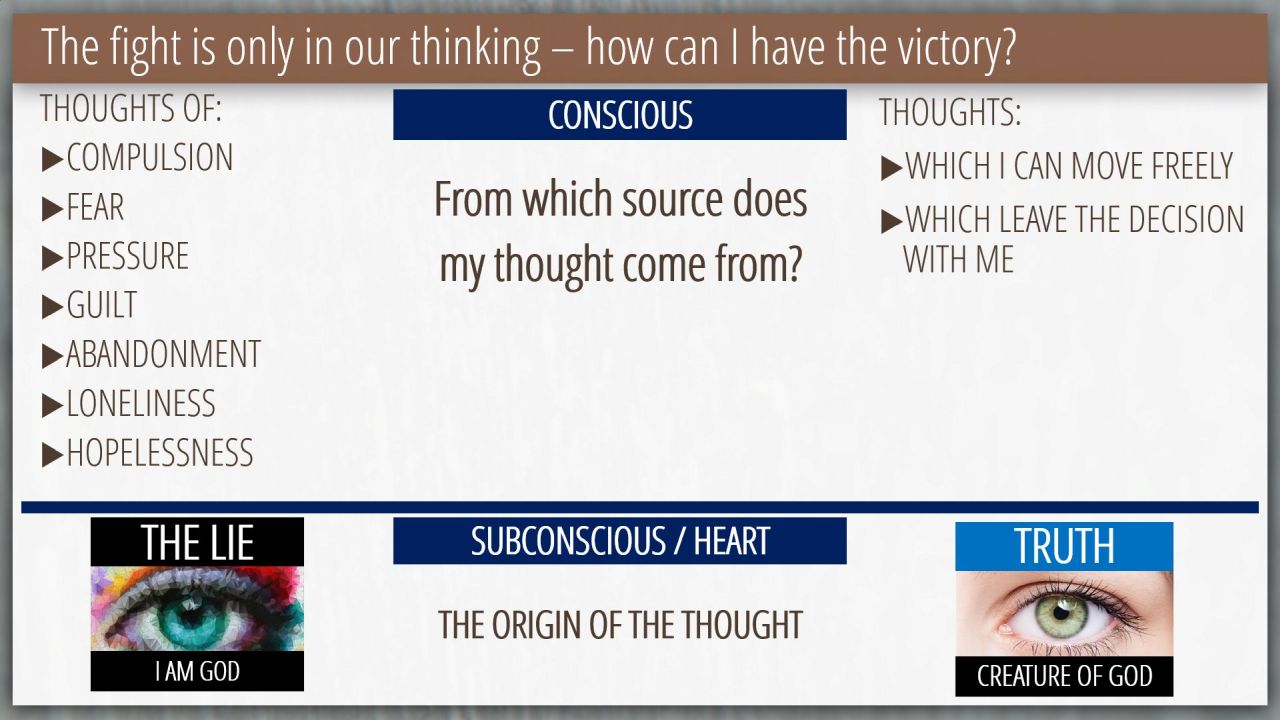 The fight is only in our thinking – how can I have the victory?

THOUGHTS OF:
▶COMPULSION
▶FEAR
▶PRESSURE
▶GUILT
▶ABANDONMENT
▶LONELINESS
▶HOPELESSNESS

CONSCIOUS

From which source does my thought come from?

THOUGHTS:
▶WHICH I CAN MOVE FREELY
▶WHICH LEAVE THE DECISION WITH ME

THE LIE
I AM GOD

SUBCONSCIOUS / HEART

THE ORIGIN OF THE THOUGHT

TRUTH
CREATURE OF GOD